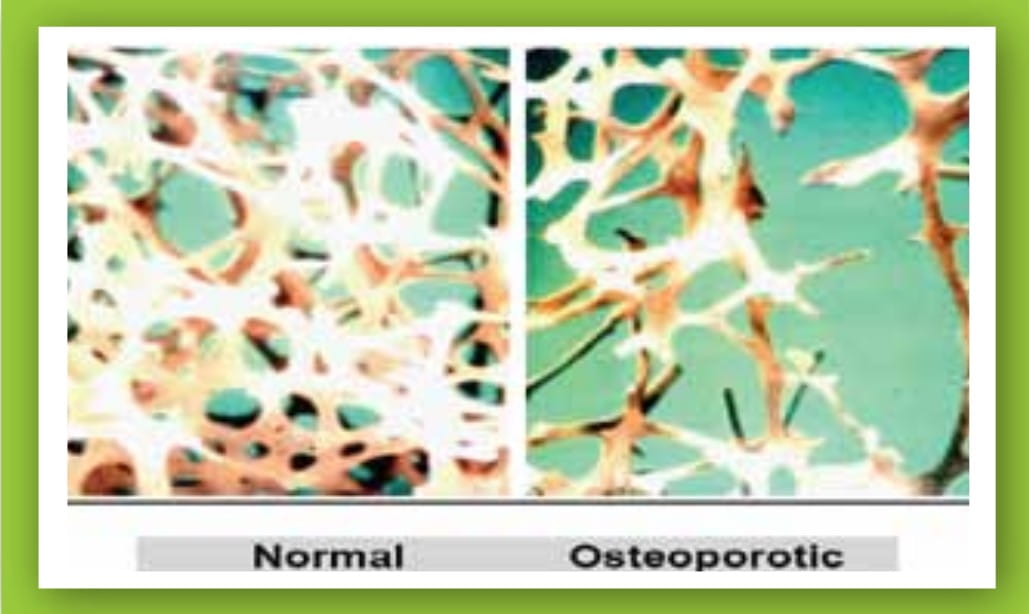 Normal Osteoporotic